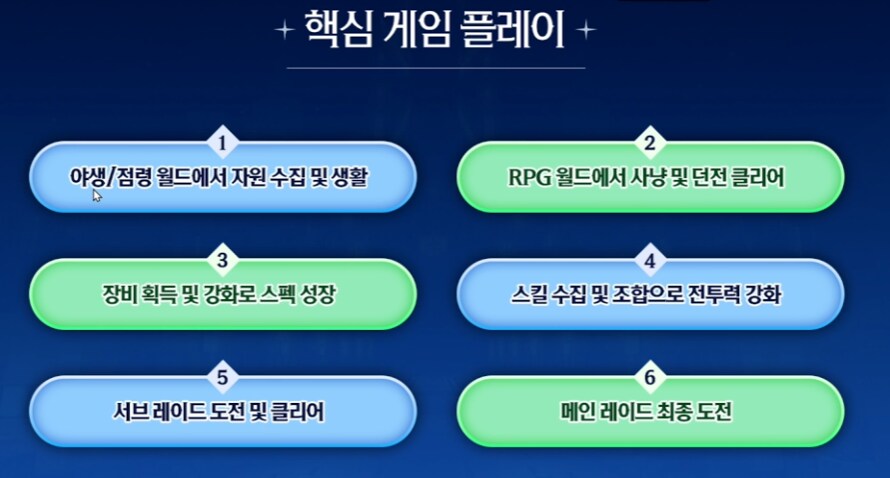 핵심 게임 플레이

1
야생/점령 월드에서 자원 수집 및 생활

2
RPG 월드에서 사냥 및 던전 클리어

3
장비 획득 및 강화로 스펙 성장

4
스킬 수집 및 조합으로 전투력 강화

5
서브 레이드 도전 및 클리어

6
메인 레이드 최종 도전